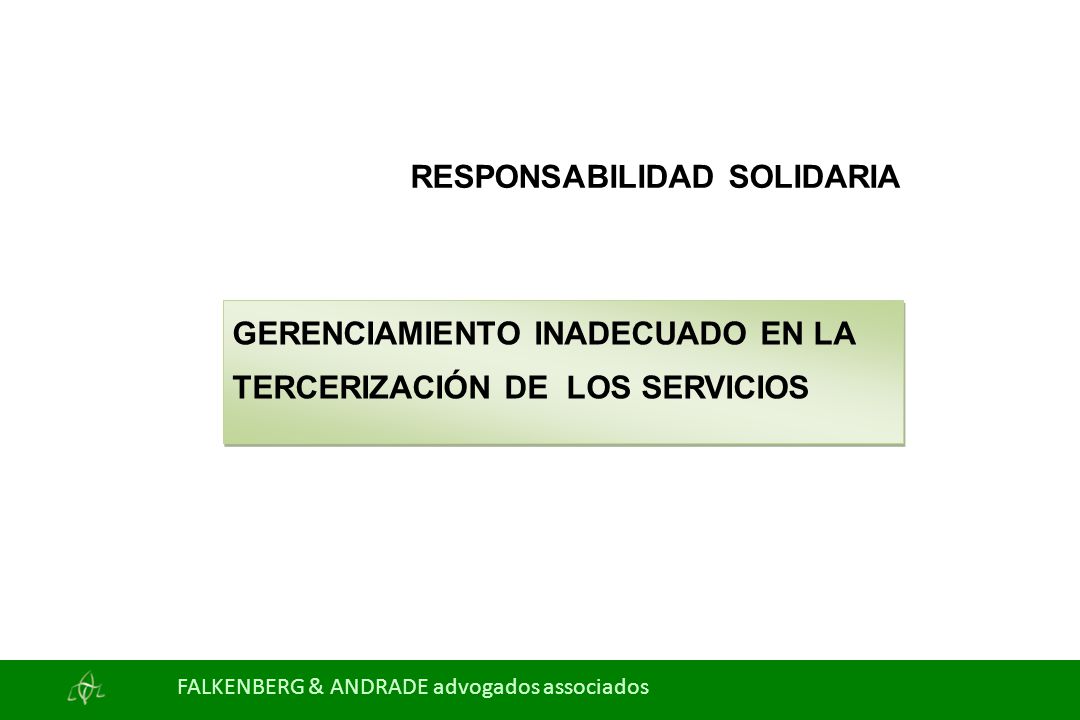 RESPONSABILIDAD SOLIDARIA

GERENCIAMIENTO INADECUADO EN LA TERCERIZACIÓN DE LOS SERVICIOS

FALKENBERG & ANDRADE advogados associados